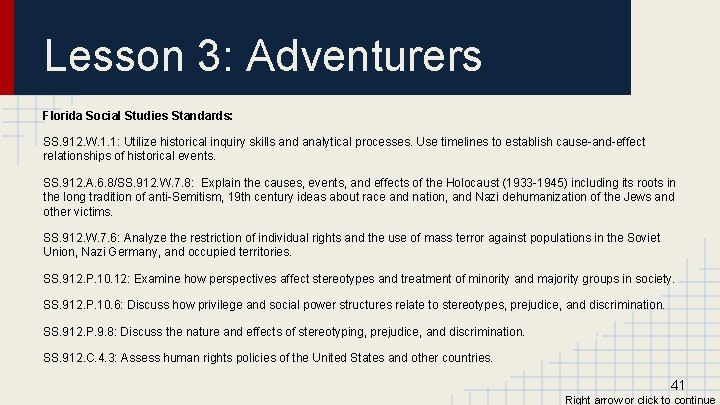 Lesson 3: Adventurers

Florida Social Studies Standards:

SS.912.W.1.1: Utilize historical inquiry skills and analytical processes. Use timelines to establish cause-and-effect relationships of historical events.

SS.912.A.6.8/SS.912.W.7.8: Explain the causes, events, and effects of the Holocaust (1933-1945) including its roots in the long tradition of anti-Semitism, 19th century ideas about race and nation, and Nazi dehumanization of the Jews and other victims.

SS.912.W.7.6: Analyze the restriction of individual rights and the use of mass terror against populations in the Soviet Union, Nazi Germany, and occupied territories.

SS.912.P.10.12: Examine how perspectives affect stereotypes and treatment of minority and majority groups in society.

SS.912.P.10.6: Discuss how privilege and social power structures relate to stereotypes, prejudice, and discrimination.

SS.912.P.9.8: Discuss the nature and effects of stereotyping, prejudice, and discrimination.

SS.912.C.4.3: Assess human rights policies of the United States and other countries.

41

Right arrow or click to continue